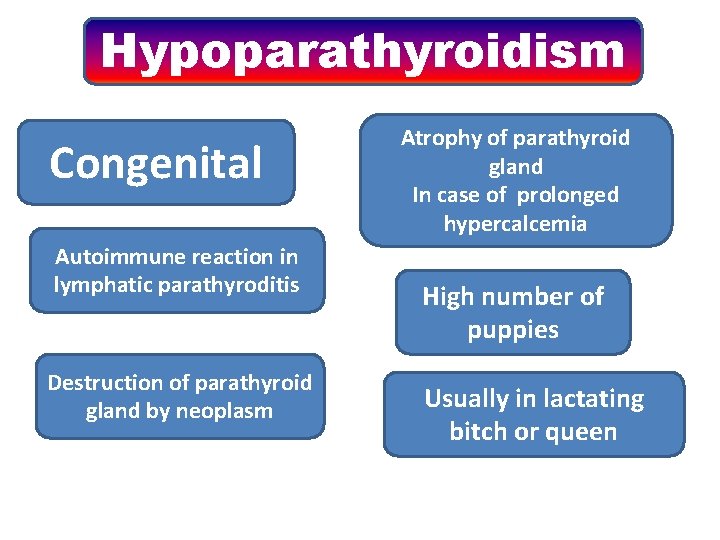 Hypoparathyroidism

Congenital

Autoimmune reaction in lymphatic parathyroditis

Destruction of parathyroid gland by neoplasm

Atrophy of parathyroid gland
In case of prolonged hypercalcemia

High number of puppies

Usually in lactating bitch or queen